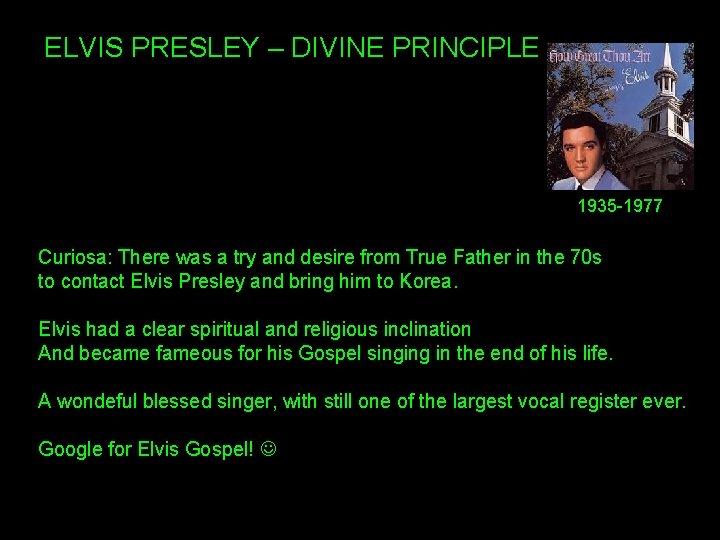 ELVIS PRESLEY – DIVINE PRINCIPLE

How Great Thou Art
Elvis

1935-1977

Curiosa: There was a try and desire from True Father in the 70s to contact Elvis Presley and bring him to Korea.

Elvis had a clear spiritual and religious inclination
And became fameous for his Gospel singing in the end of his life.

A wondeful blessed singer, with still one of the largest vocal register ever.

Google for Elvis Gospel! ☺